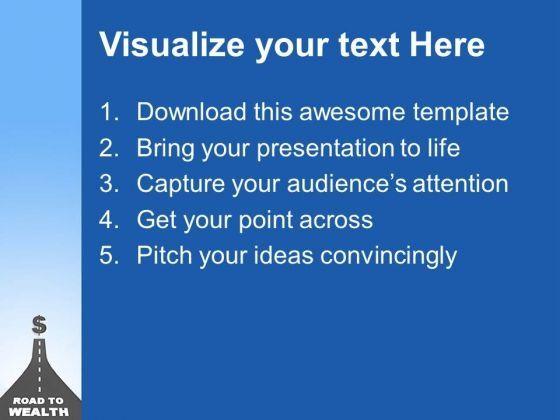 Visualize your text Here

1. Download this awesome template
2. Bring your presentation to life
3. Capture your audience's attention
4. Get your point across
5. Pitch your ideas convincingly

$

ROAD TO WEALTH